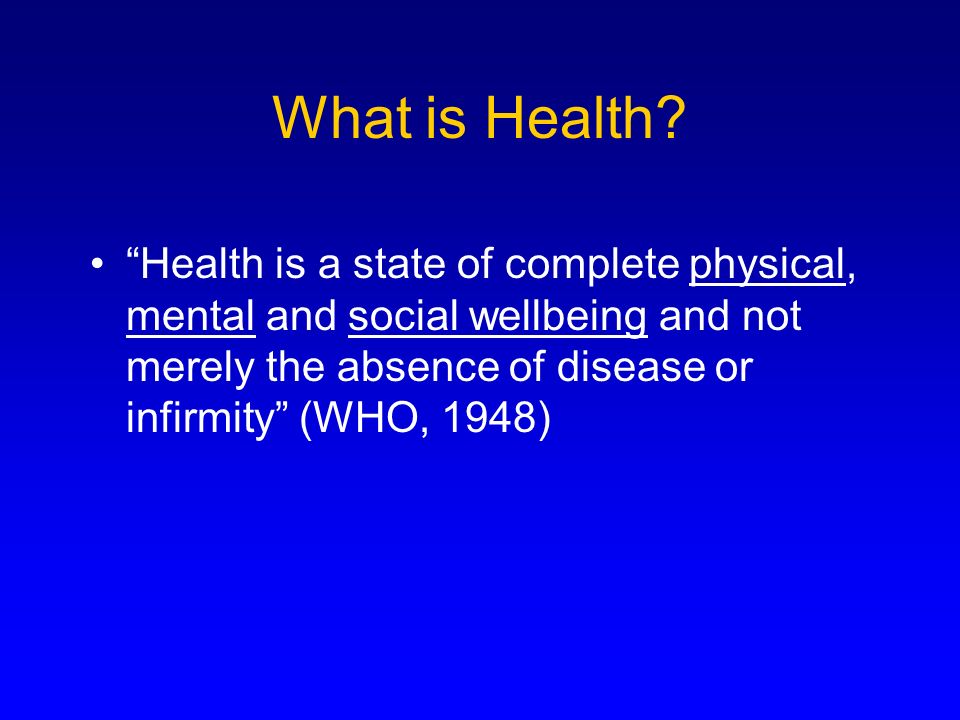 What is Health?

• “Health is a state of complete physical, mental and social wellbeing and not merely the absence of disease or infirmity” (WHO, 1948)